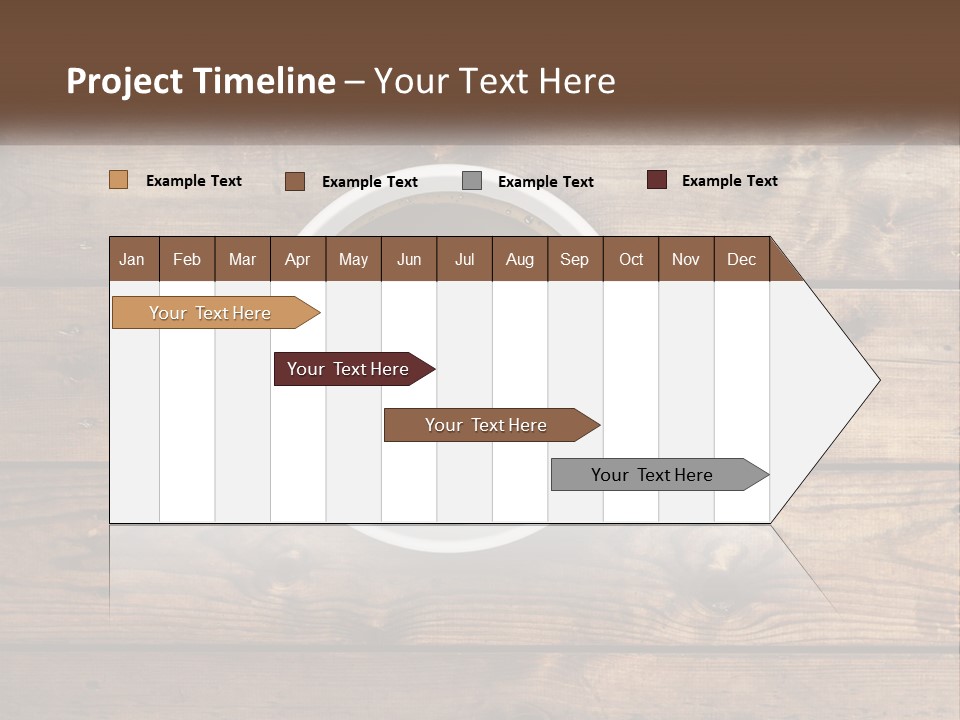 Project Timeline – Your Text Here

Example Text
Example Text
Example Text
Example Text

| Jan | Feb | Mar | Apr | May | Jun | Jul | Aug | Sep | Oct | Nov | Dec |
|---|---|---|---|---|---|---|---|---|---|---|---|

Your Text Here
Your Text Here
Your Text Here
Your Text Here